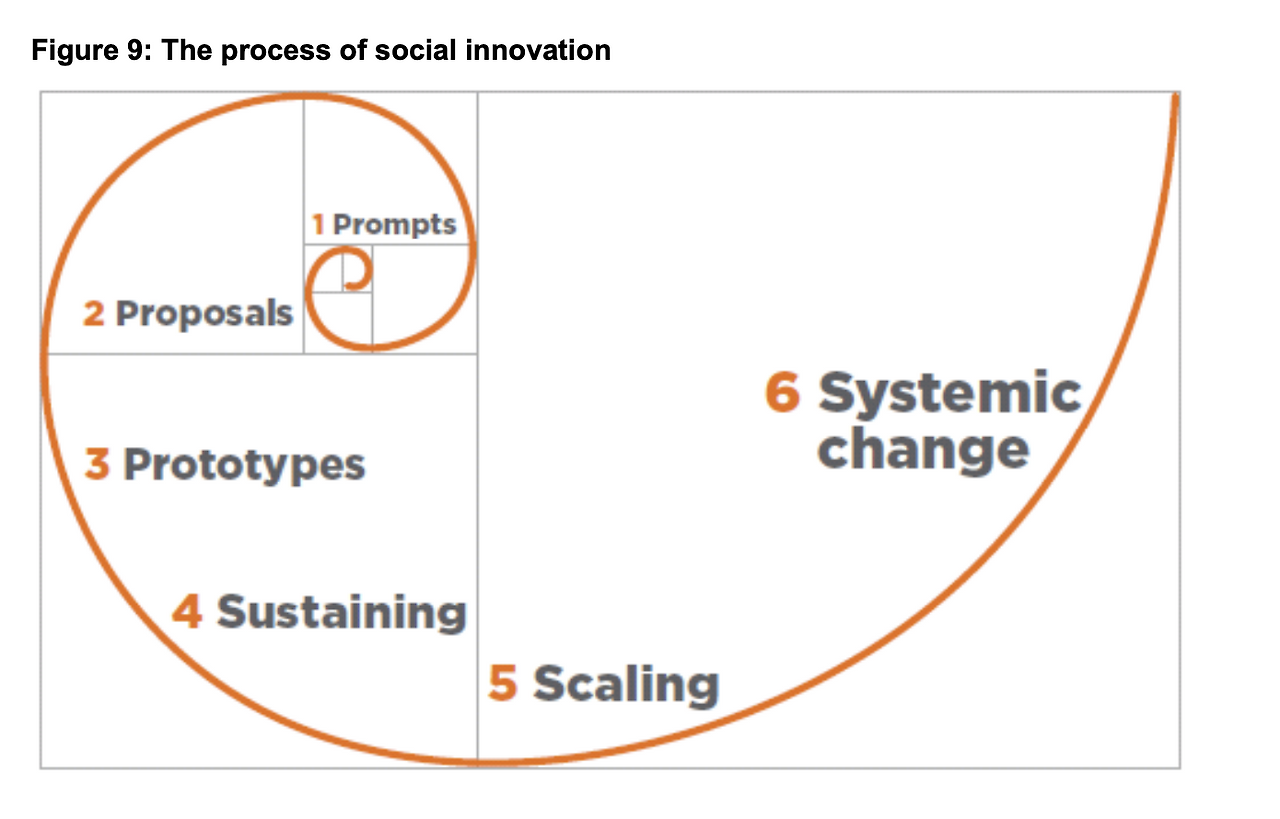 Figure 9: The process of social innovation

1 Prompts

2 Proposals

3 Prototypes

4 Sustaining

5 Scaling

6 Systemic change